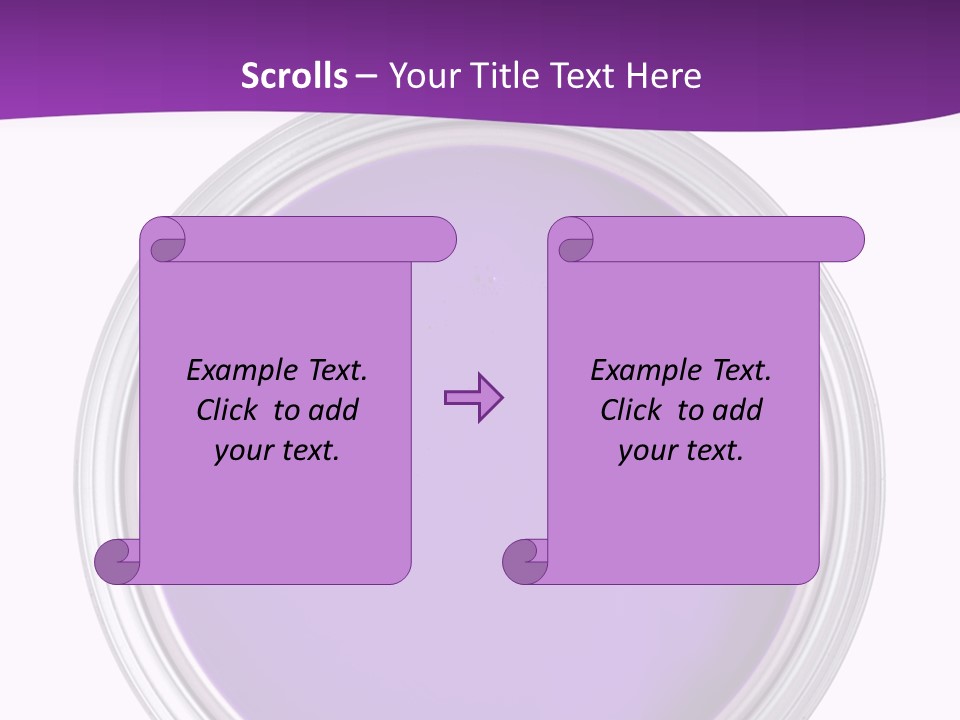 Scrolls – Your Title Text Here

Example Text. Click to add your text.

Example Text. Click to add your text.